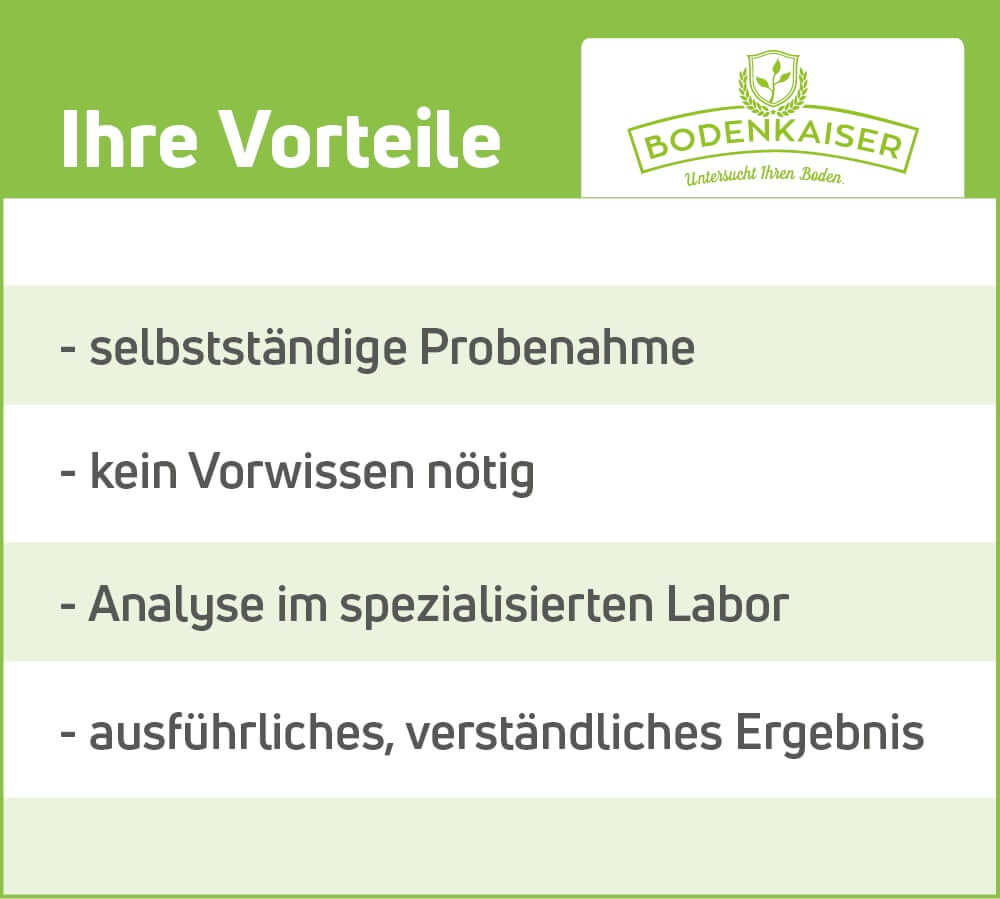 Ihre Vorteile

BODENKAISER
Untersucht Ihren Boden.

- selbstständige Probenahme

- kein Vorwissen nötig

- Analyse im spezialisierten Labor

- ausführliches, verständliches Ergebnis